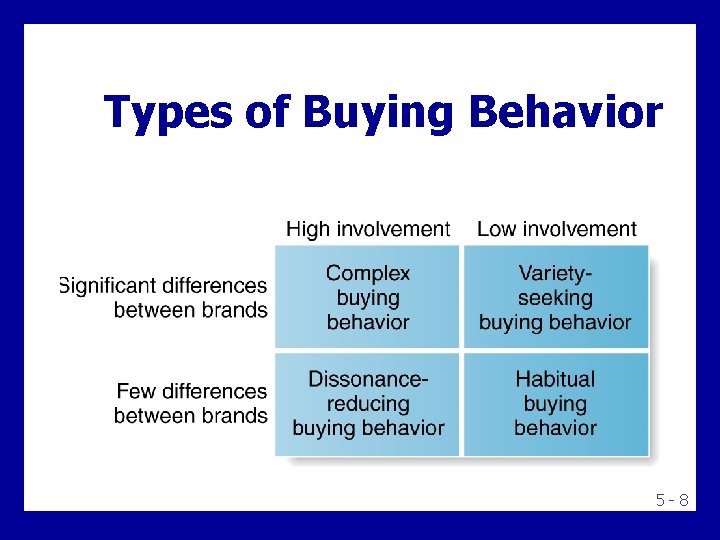 Types of Buying Behavior

| | High involvement | Low involvement |
|---|---|---|
| Significant differences between brands | Complex buying behavior | Variety-seeking buying behavior |
| Few differences between brands | Dissonance-reducing buying behavior | Habitual buying behavior |

5 - 8